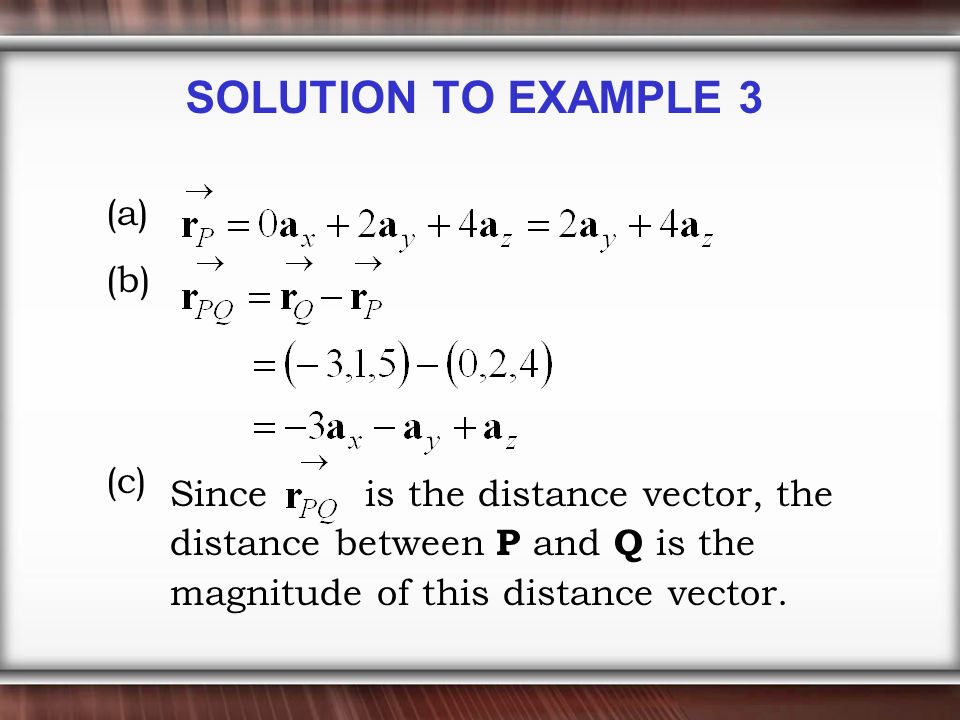 SOLUTION TO EXAMPLE 3

(a) $\vec{\mathbf{r}}_P = 0\mathbf{a}_x + 2\mathbf{a}_y + 4\mathbf{a}_z = 2\mathbf{a}_y + 4\mathbf{a}_z$

(b) $\vec{\mathbf{r}}_{PQ} = \vec{\mathbf{r}}_Q - \vec{\mathbf{r}}_P$

$= (-3,1,5) - (0,2,4)$

$= -3\mathbf{a}_x - \mathbf{a}_y + \mathbf{a}_z$

(c) Since $\vec{\mathbf{r}}_{PQ}$ is the distance vector, the distance between **P** and **Q** is the magnitude of this distance vector.